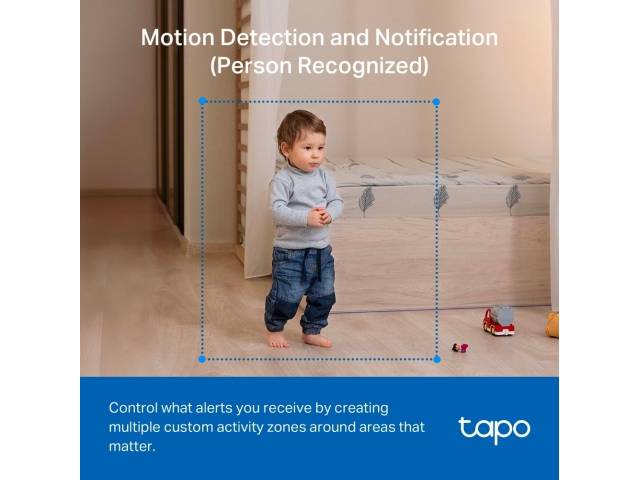 Motion Detection and Notification
(Person Recognized)

Control what alerts you receive by creating multiple custom activity zones around areas that matter.

tapo